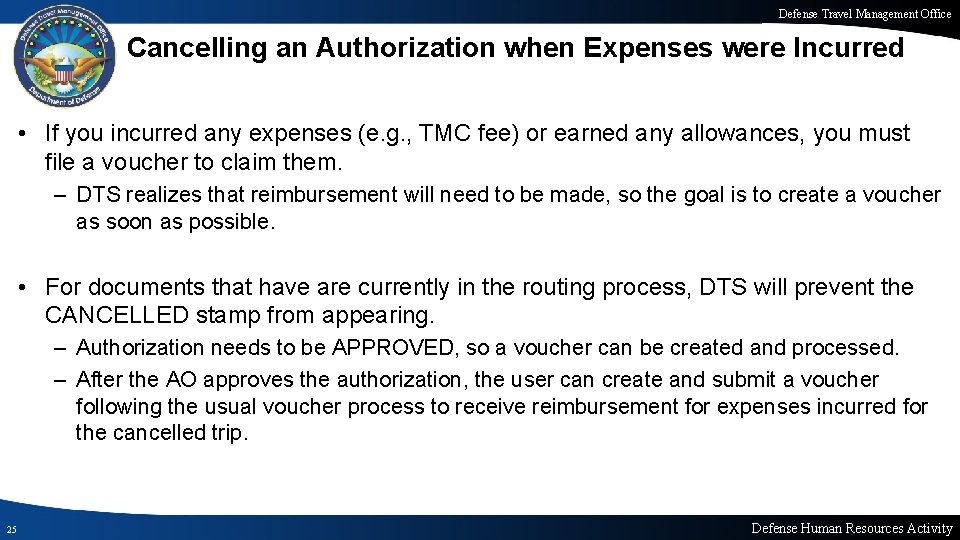 Defense Travel Management Office

Defense Travel Management Office

Department of Defense

Cancelling an Authorization when Expenses were Incurred

• If you incurred any expenses (e.g., TMC fee) or earned any allowances, you must file a voucher to claim them.

– DTS realizes that reimbursement will need to be made, so the goal is to create a voucher as soon as possible.

• For documents that have are currently in the routing process, DTS will prevent the CANCELLED stamp from appearing.

– Authorization needs to be APPROVED, so a voucher can be created and processed.

– After the AO approves the authorization, the user can create and submit a voucher following the usual voucher process to receive reimbursement for expenses incurred for the cancelled trip.

25

Defense Human Resources Activity